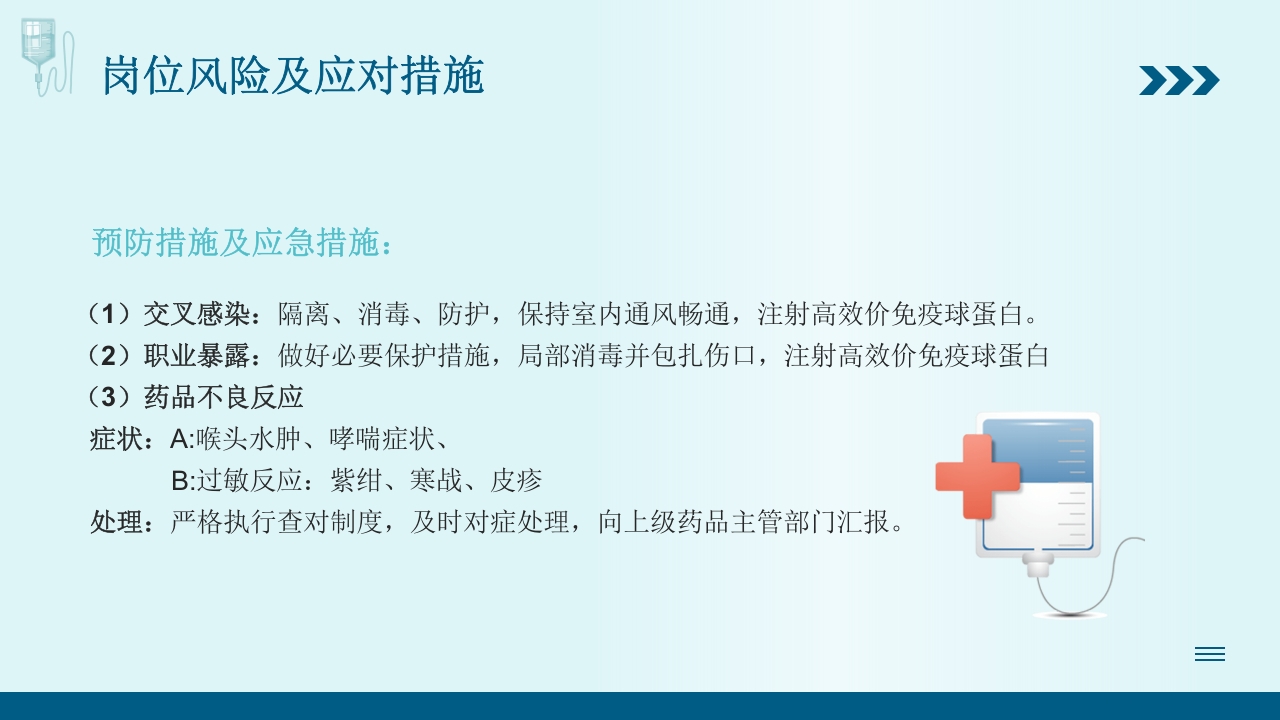 岗位风险及应对措施

预防措施及应急措施：

（1）交叉感染：隔离、消毒、防护，保持室内通风畅通，注射高效价免疫球蛋白。
（2）职业暴露：做好必要保护措施，局部消毒并包扎伤口，注射高效价免疫球蛋白
（3）药品不良反应
症状：A:喉头水肿、哮喘症状、
B:过敏反应：紫绀、寒战、皮疹
处理：严格执行查对制度，及时对症处理，向上级药品主管部门汇报。